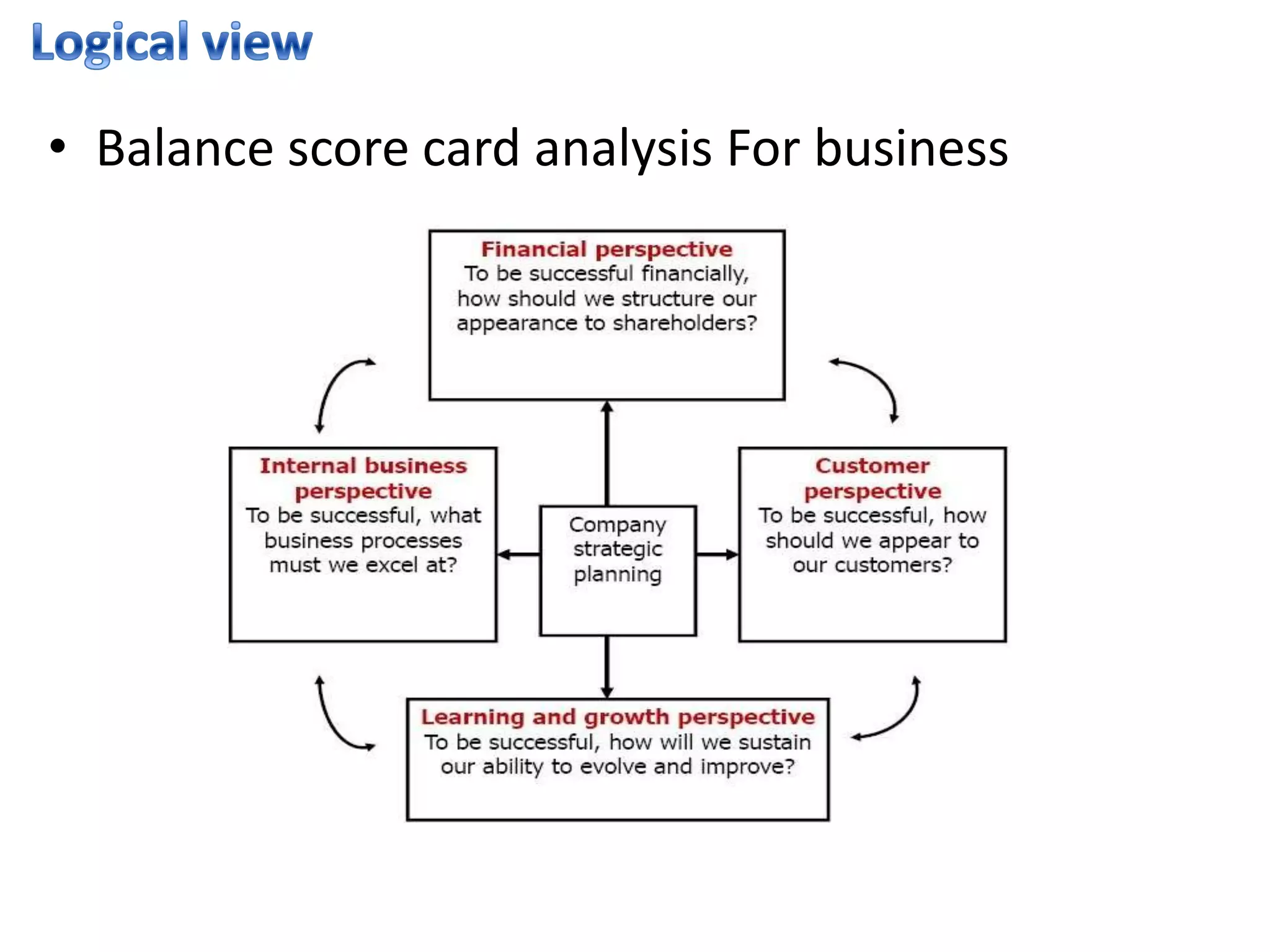 Logical view

• Balance score card analysis For business

Financial perspective
To be successful financially, how should we structure our appearance to shareholders?

Internal business perspective
To be successful, what business processes must we excel at?

Company strategic planning

Customer perspective
To be successful, how should we appear to our customers?

Learning and growth perspective
To be successful, how will we sustain our ability to evolve and improve?